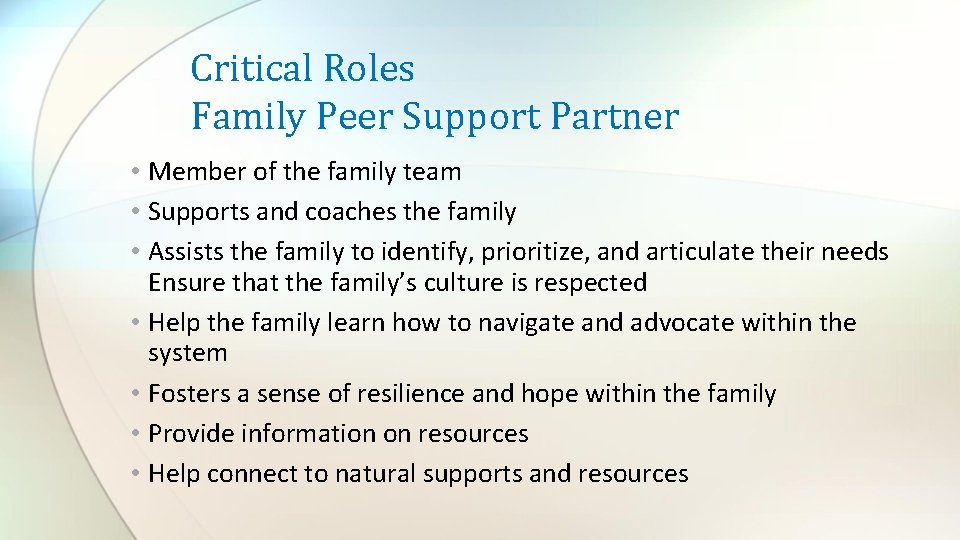 Critical Roles
Family Peer Support Partner

• Member of the family team
• Supports and coaches the family
• Assists the family to identify, prioritize, and articulate their needs Ensure that the family's culture is respected
• Help the family learn how to navigate and advocate within the system
• Fosters a sense of resilience and hope within the family
• Provide information on resources
• Help connect to natural supports and resources